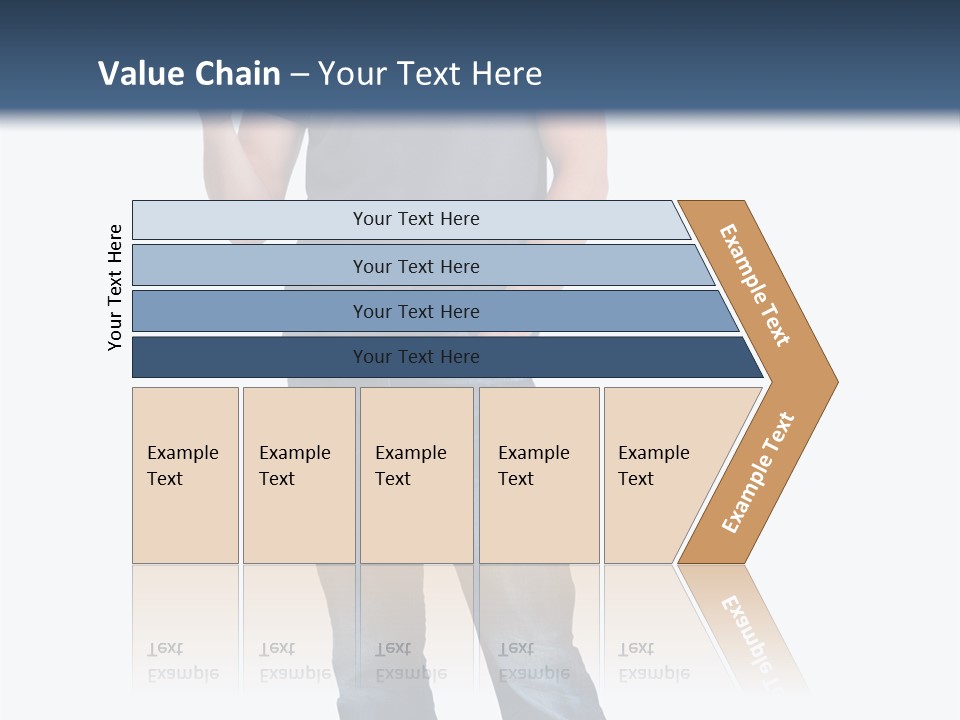 Value Chain – Your Text Here

Your Text Here

Your Text Here

Your Text Here

Your Text Here

Your Text Here

Example Text

Example Text

Example Text

Example Text

Example Text

Example Text

Example Text